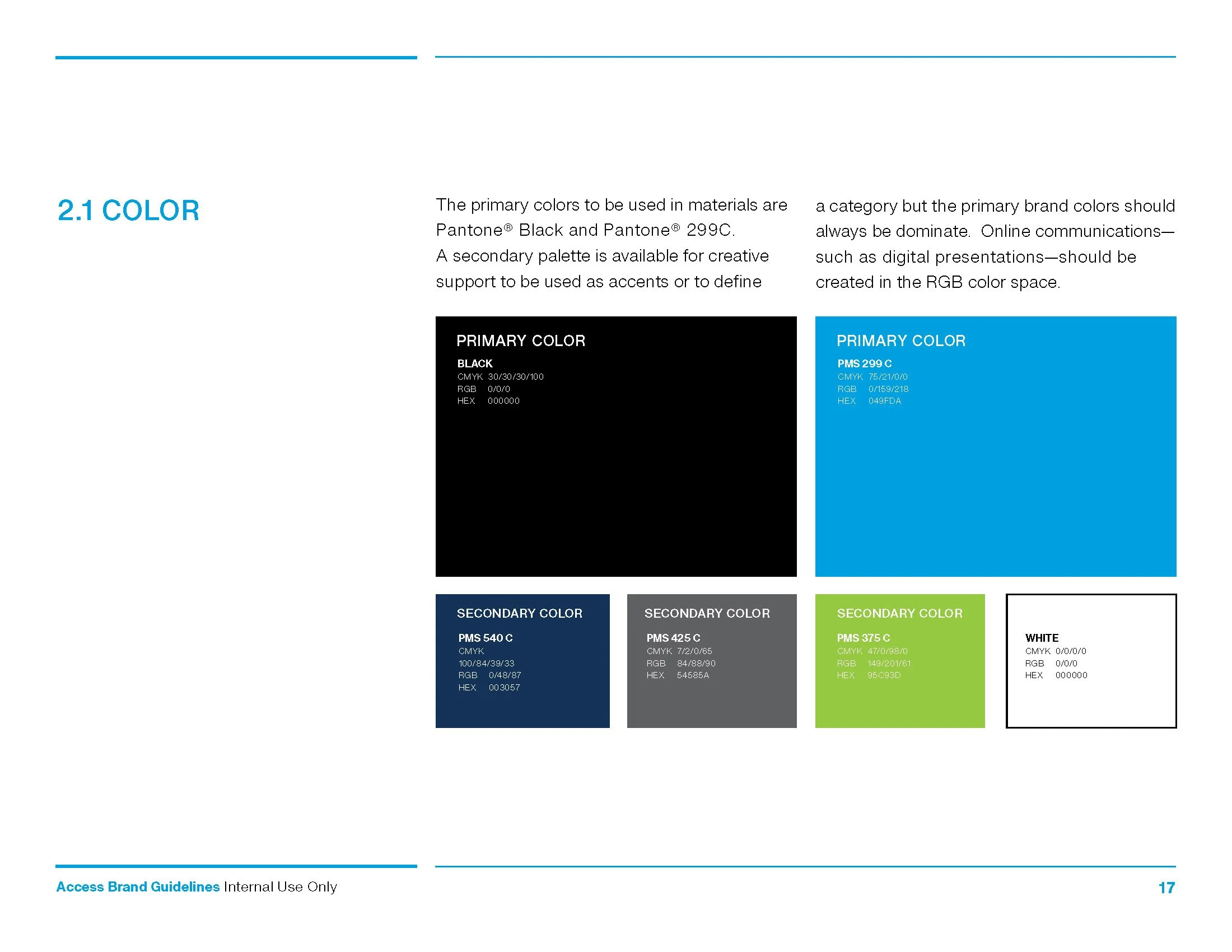 2.1 COLOR

The primary colors to be used in materials are Pantone® Black and Pantone® 299C. A secondary palette is available for creative support to be used as accents or to define a category but the primary brand colors should always be dominate. Online communications—such as digital presentations—should be created in the RGB color space.

PRIMARY COLOR
BLACK
CMYK 30/30/30/100
RGB 0/0/0
HEX 000000

PRIMARY COLOR
PMS 299 C
CMYK 75/21/0/0
RGB 0/159/218
HEX 049FDA

SECONDARY COLOR
PMS 540 C
CMYK 100/84/39/33
RGB 0/48/87
HEX 003057

SECONDARY COLOR
PMS 425 C
CMYK 7/2/0/65
RGB 84/88/90
HEX 54585A

SECONDARY COLOR
PMS 375 C
CMYK 47/0/98/0
RGB 149/201/61
HEX 95C93D

WHITE
CMYK 0/0/0/0
RGB 0/0/0
HEX 000000

Access Brand Guidelines Internal Use Only

17